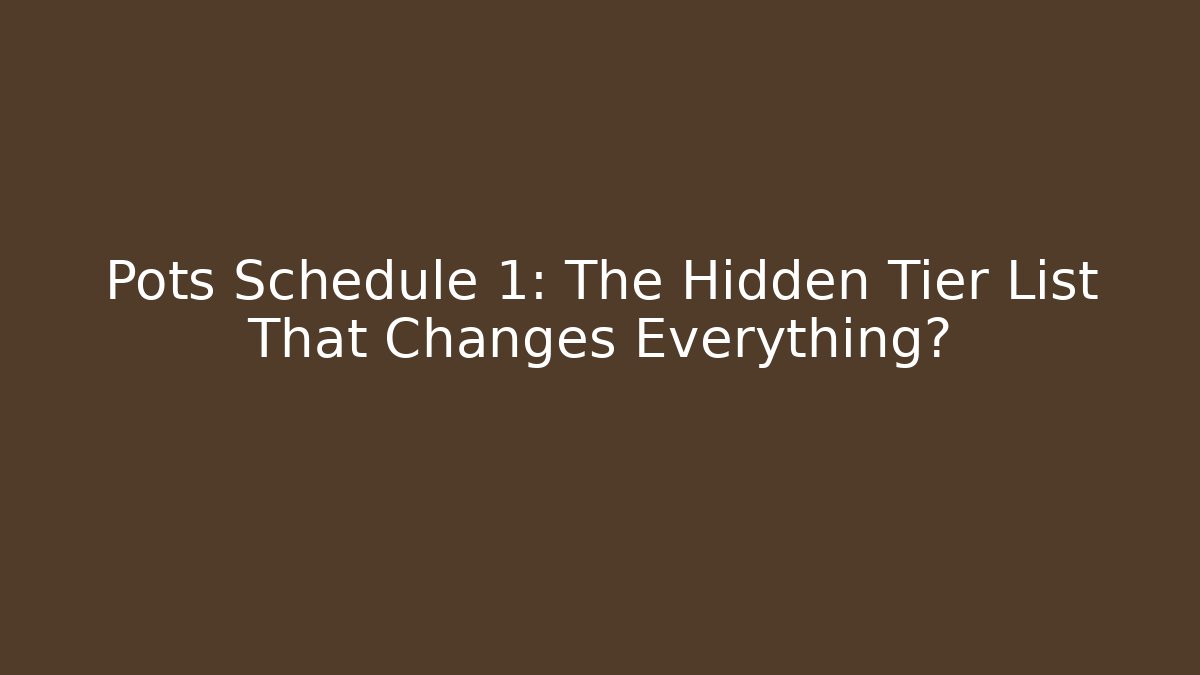 Pots Schedule 1: The Hidden Tier List That Changes Everything?